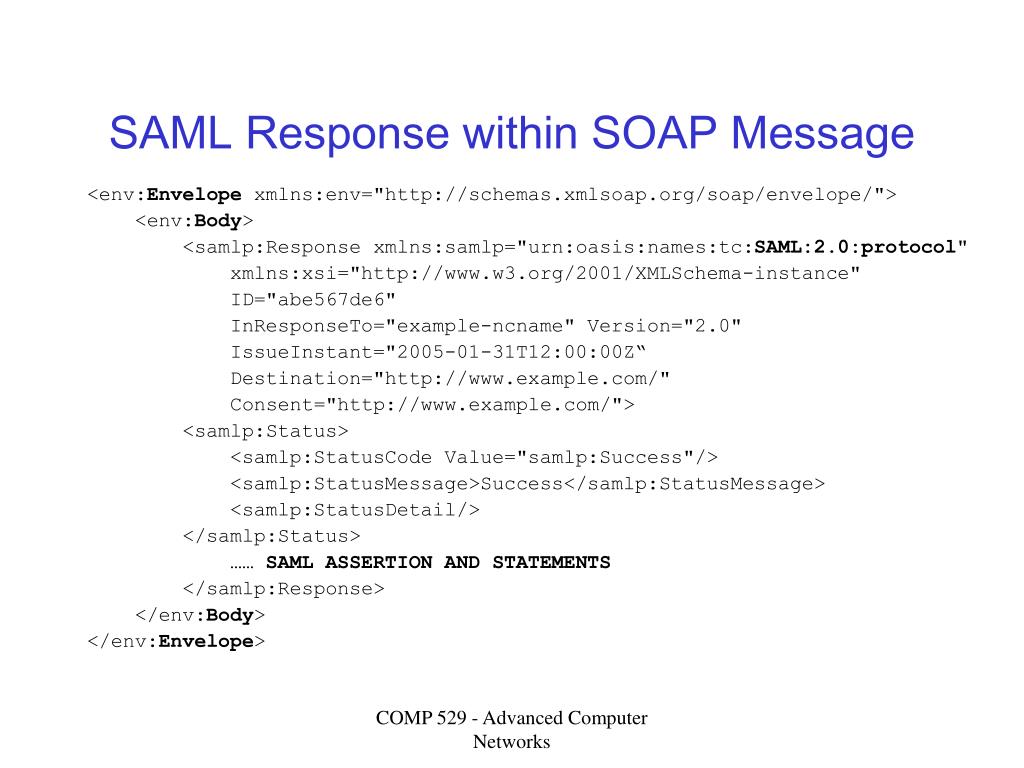 SAML Response within SOAP Message

<env:Envelope xmlns:env="http://schemas.xmlsoap.org/soap/envelope/">
<env:Body>
<samlp:Response xmlns:samlp="urn:oasis:names:tc:SAML:2.0:protocol"
xmlns:xsi="http://www.w3.org/2001/XMLSchema-instance"
ID="abe567de6"
InResponseTo="example-ncname" Version="2.0"
IssueInstant="2005-01-31T12:00:00Z“
Destination="http://www.example.com/"
Consent="http://www.example.com/">
<samlp:Status>
<samlp:StatusCode Value="samlp:Success"/>
<samlp:StatusMessage>Success</samlp:StatusMessage>
<samlp:StatusDetail/>
</samlp:Status>
…… SAML ASSERTION AND STATEMENTS
</samlp:Response>
</env:Body>
</env:Envelope>

COMP 529 - Advanced Computer Networks